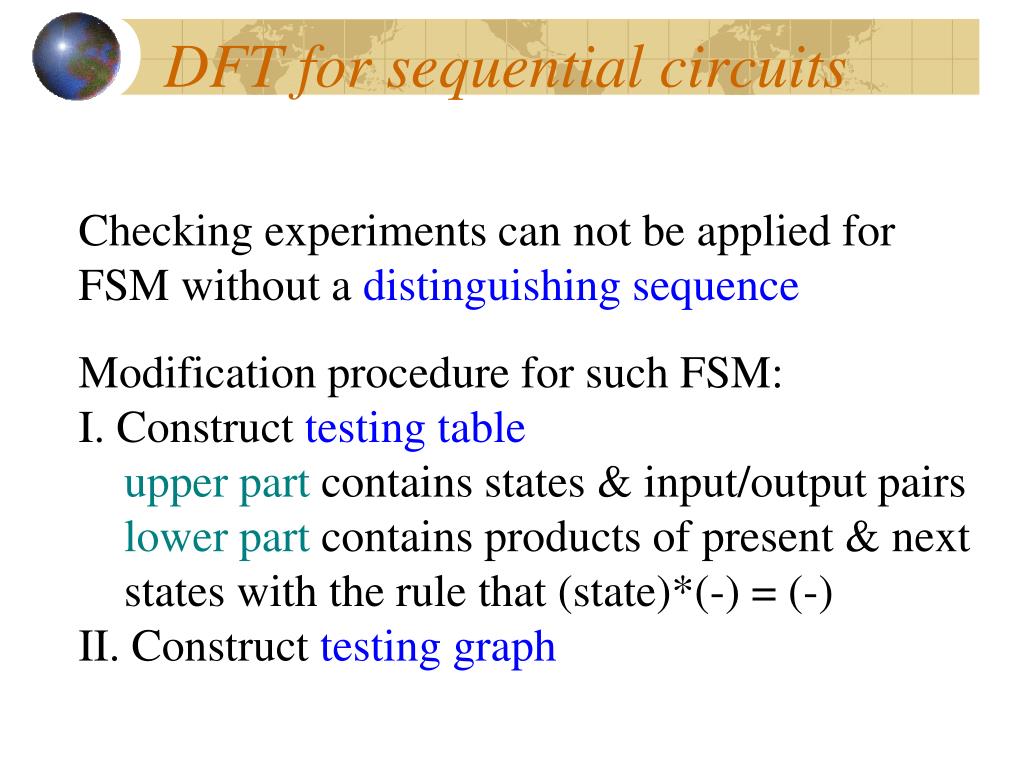 DFT for sequential circuits

Checking experiments can not be applied for FSM without a distinguishing sequence

Modification procedure for such FSM:
I. Construct testing table
upper part contains states & input/output pairs
lower part contains products of present & next states with the rule that (state)*(-) = (-)
II. Construct testing graph